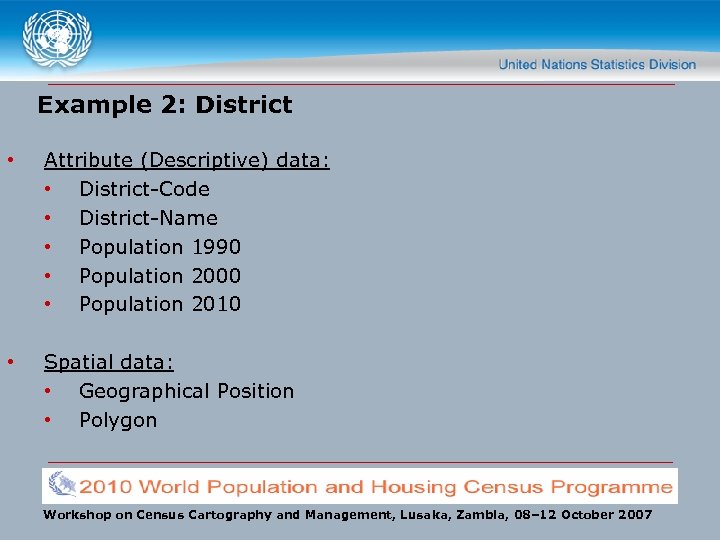 United Nations Statistics Division

Example 2: District

• Attribute (Descriptive) data:
  • District-Code
  • District-Name
  • Population 1990
  • Population 2000
  • Population 2010

• Spatial data:
  • Geographical Position
  • Polygon

2010 World Population and Housing Census Programme

Workshop on Census Cartography and Management, Lusaka, Zambia, 08–12 October 2007